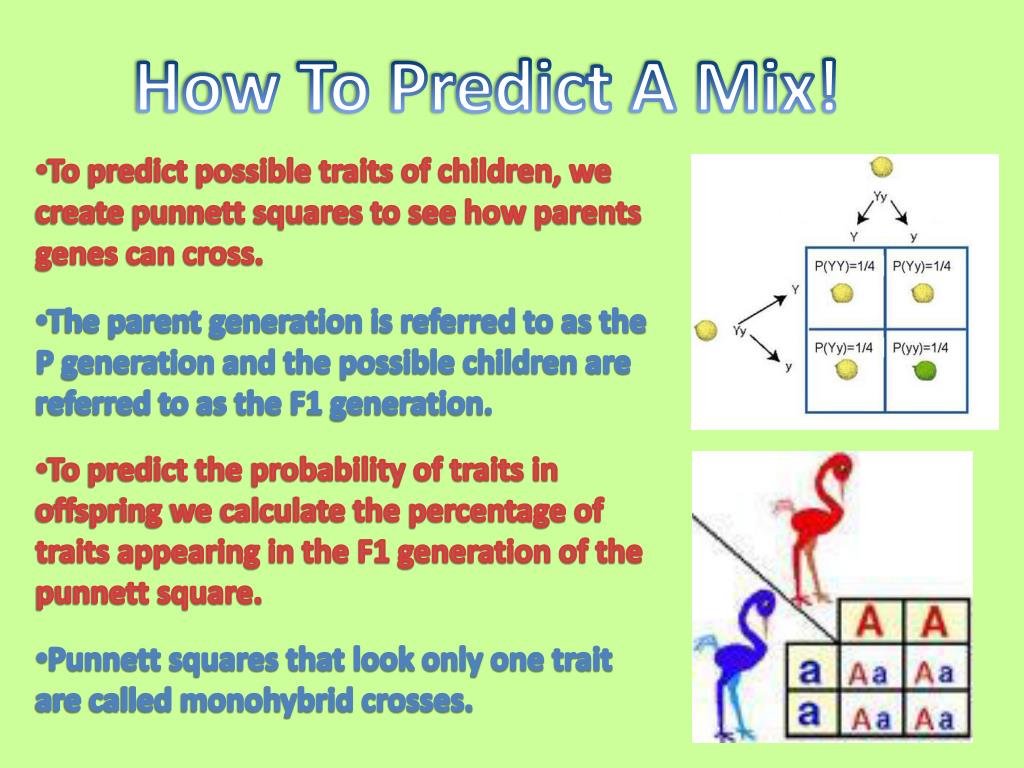 How To Predict A Mix!

•To predict possible traits of children, we create punnett squares to see how parents genes can cross.

•The parent generation is referred to as the P generation and the possible children are referred to as the F1 generation.

•To predict the probability of traits in offspring we calculate the percentage of traits appearing in the F1 generation of the punnett square.

•Punnett squares that look only one trait are called monohybrid crosses.

Yy

Y y

Yy

Y

y

| P(YY)=1/4 | P(Yy)=1/4 |
|---|---|
| P(Yy)=1/4 | P(yy)=1/4 |

| | A | A |
|---|---|---|
| a | Aa | Aa |
| a | Aa | Aa |